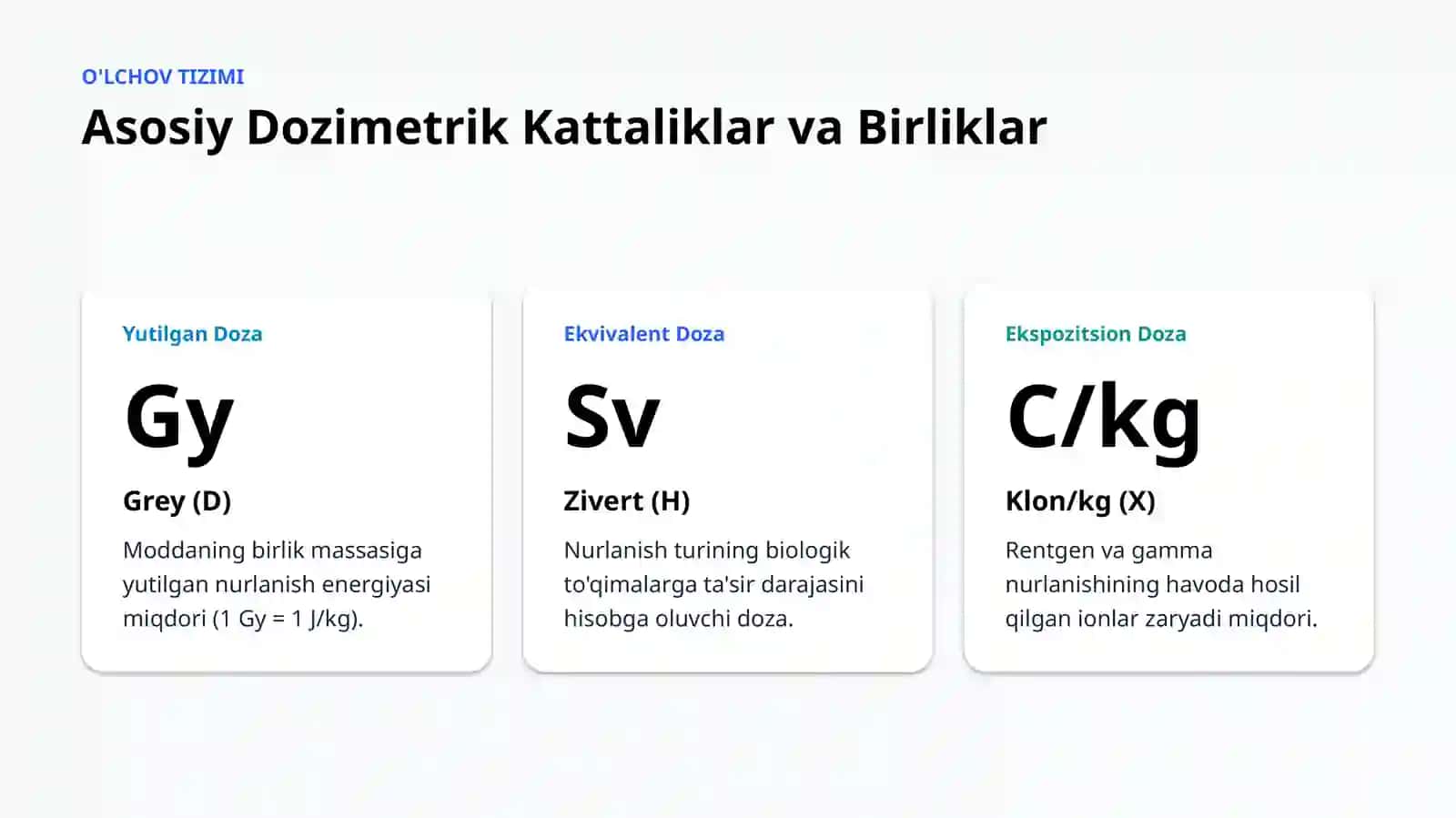 O'LCHOV TIZIMI

Asosiy Dozimetrik Kattaliklar va Birliklar

Yutilgan Doza

Gy

Grey (D)

Moddaning birlik massasiga yutilgan nurlanish energiyasi miqdori (1 Gy = 1 J/kg).

Ekvivalent Doza

Sv

Zivert (H)

Nurlanish turining biologik to'qimalarga ta'sir darajasini hisobga oluvchi doza.

Ekspozitsion Doza

C/kg

Klon/kg (X)

Rentgen va gamma nurlanishining havoda hosil qilgan ionlar zaryadi miqdori.